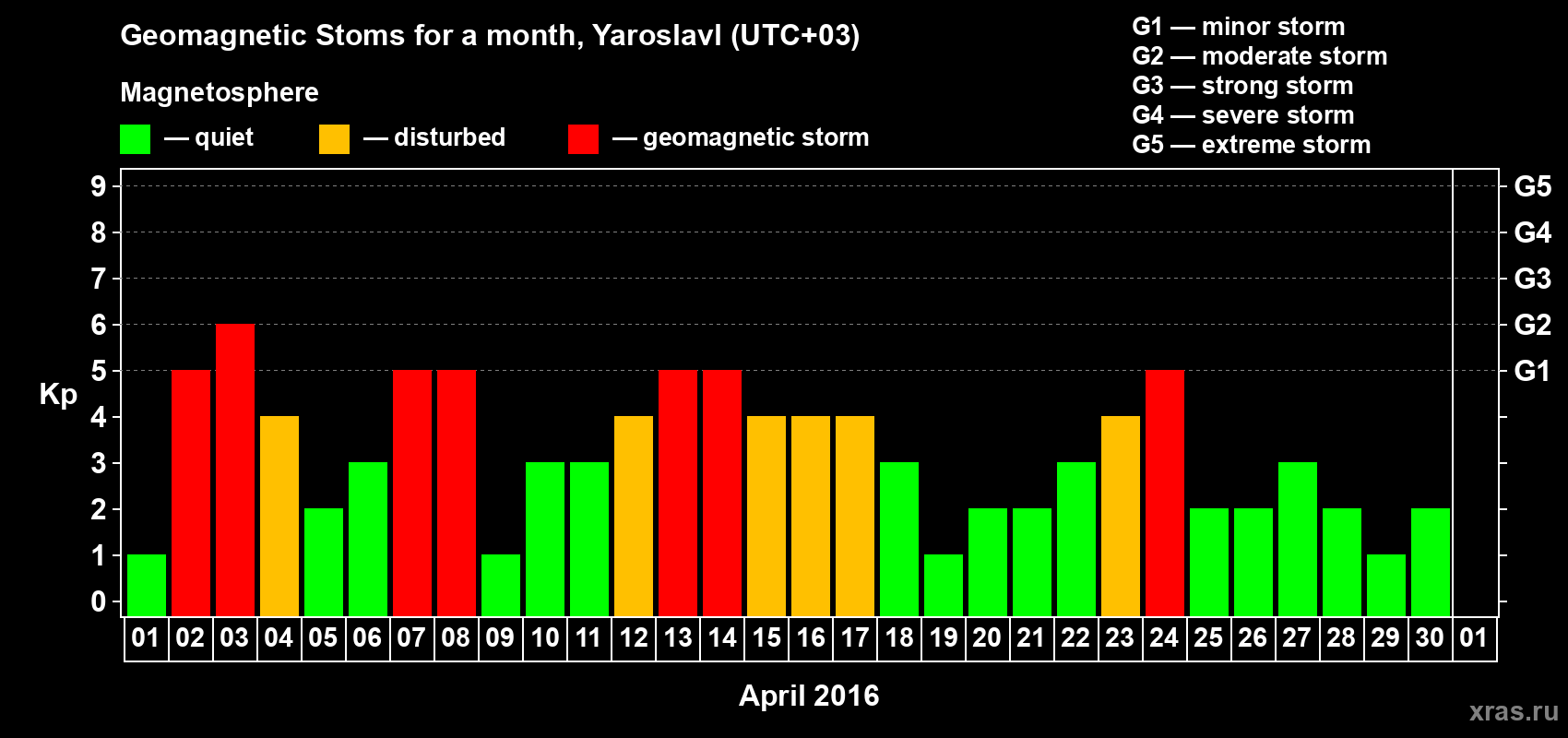 Geomagnetic Stoms for a month, Yaroslavl (UTC+03)

Magnetosphere

— quiet — disturbed — geomagnetic storm

G1 — minor storm
G2 — moderate storm
G3 — strong storm
G4 — severe storm
G5 — extreme storm

9
8
7
6
5
4
3
2
1
0

Kp

G5
G4
G3
G2
G1

01 02 03 04 05 06 07 08 09 10 11 12 13 14 15 16 17 18 19 20 21 22 23 24 25 26 27 28 29 30 01

April 2016

xras.ru